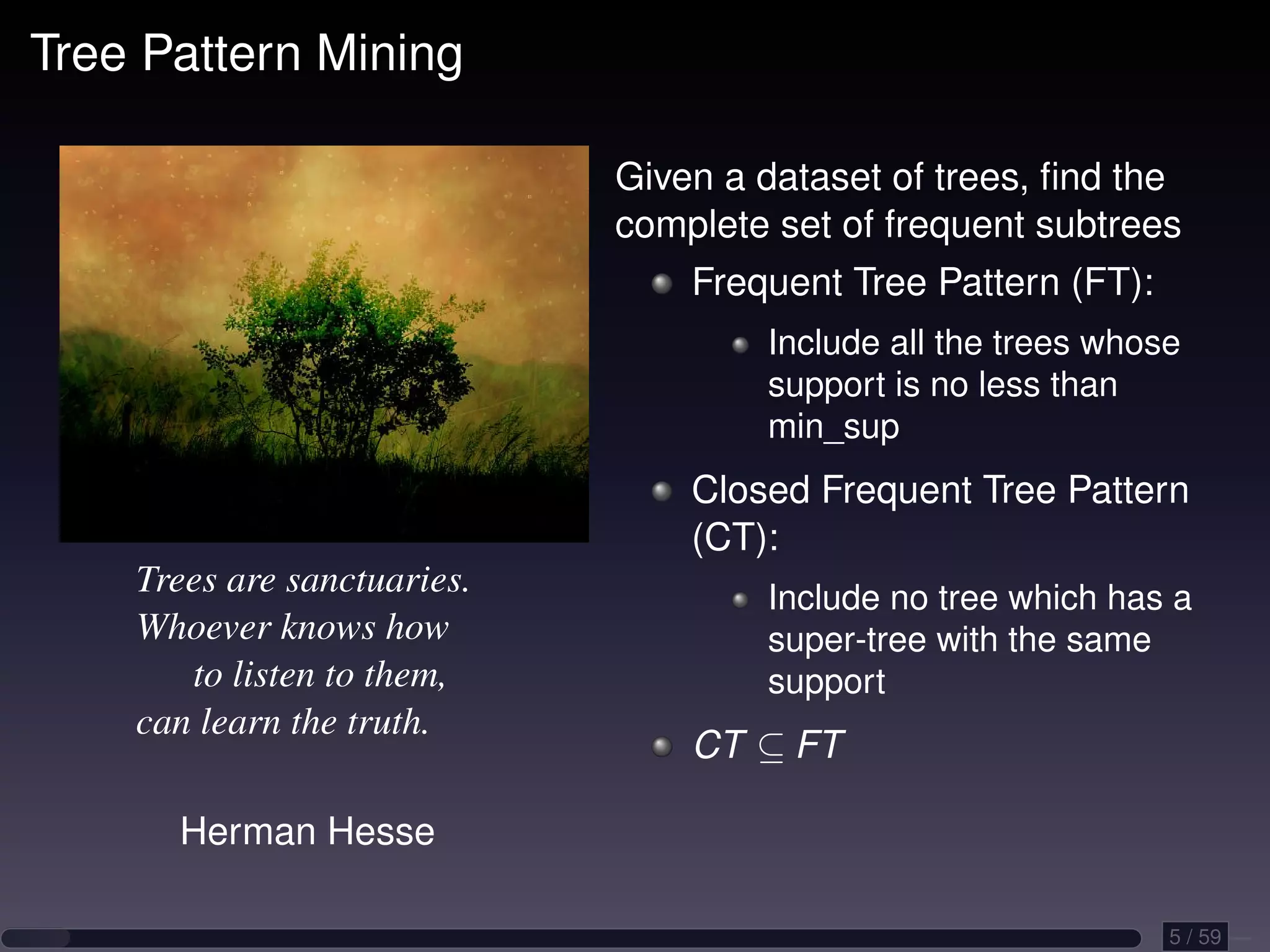 Tree Pattern Mining

Trees are sanctuaries. Whoever knows how to listen to them, can learn the truth.

Herman Hesse

Given a dataset of trees, find the complete set of frequent subtrees

- Frequent Tree Pattern (FT):
  - Include all the trees whose support is no less than min_sup
- Closed Frequent Tree Pattern (CT):
  - Include no tree which has a super-tree with the same support
- $CT \subseteq FT$

5 / 59